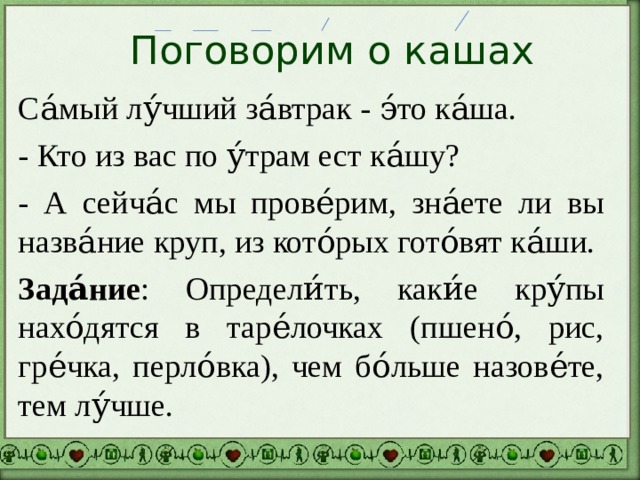 Поговорим о кашах

Са́мый лу́чший за́втрак - э́то ка́ша.

- Кто из вас по у́трам ест ка́шу?

- А сейча́с мы прове́рим, зна́ете ли вы назва́ние круп, из кото́рых гото́вят ка́ши.

**Зада́ние**: Определи́ть, каки́е кру́пы нахо́дятся в таре́лочках (пшено́, рис, гре́чка, перло́вка), чем бо́льше назове́те, тем лу́чше.